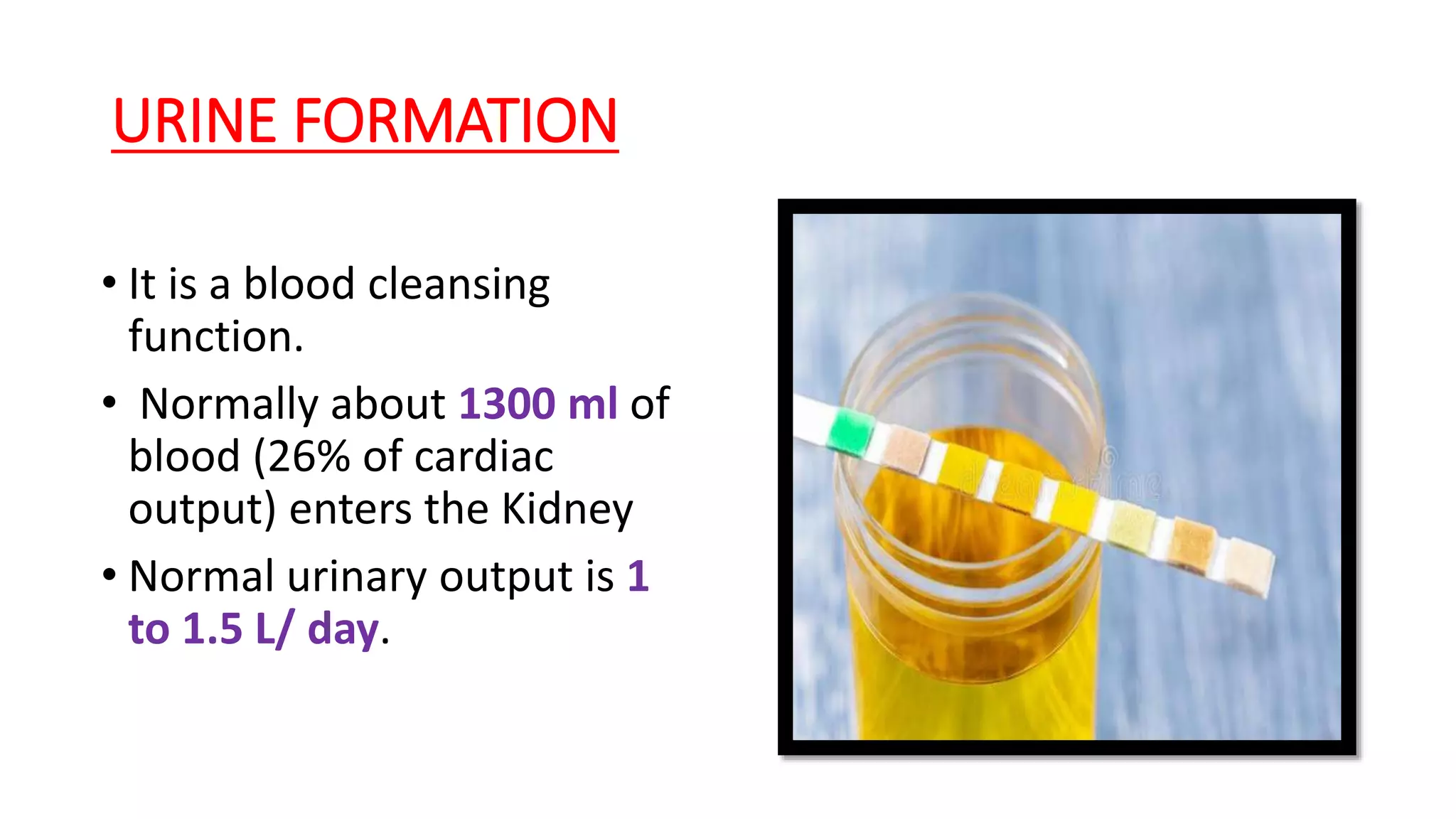 URINE FORMATION

• It is a blood cleansing function.

• Normally about 1300 ml of blood (26% of cardiac output) enters the Kidney

• Normal urinary output is 1 to 1.5 L/ day.